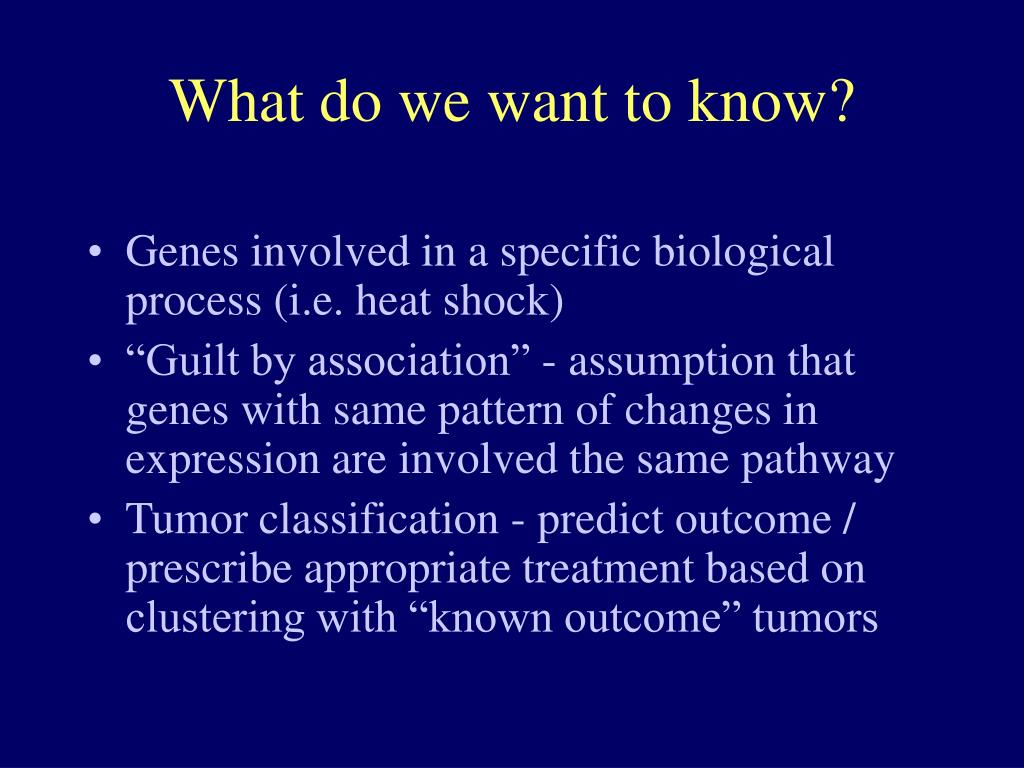 What do we want to know?

• Genes involved in a specific biological process (i.e. heat shock)
• “Guilt by association” - assumption that genes with same pattern of changes in expression are involved the same pathway
• Tumor classification - predict outcome / prescribe appropriate treatment based on clustering with “known outcome” tumors